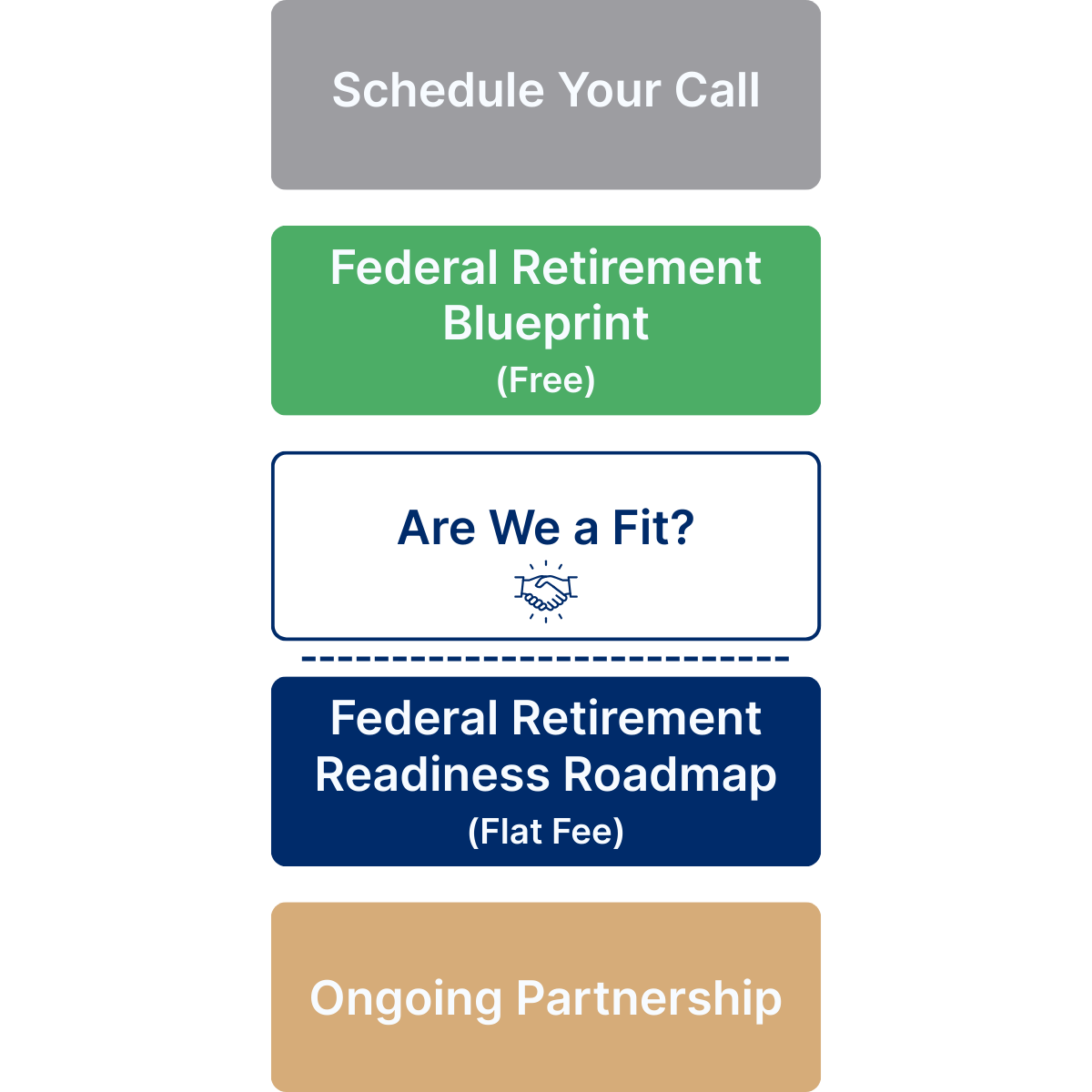 Schedule Your Call

Federal Retirement Blueprint
(Free)

Are We a Fit?

Federal Retirement Readiness Roadmap
(Flat Fee)

Ongoing Partnership